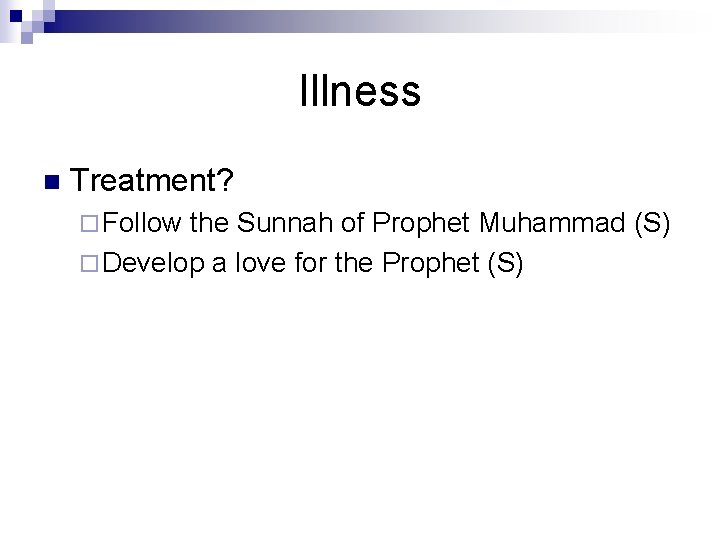 Illness

Treatment?

Follow the Sunnah of Prophet Muhammad (S)

Develop a love for the Prophet (S)